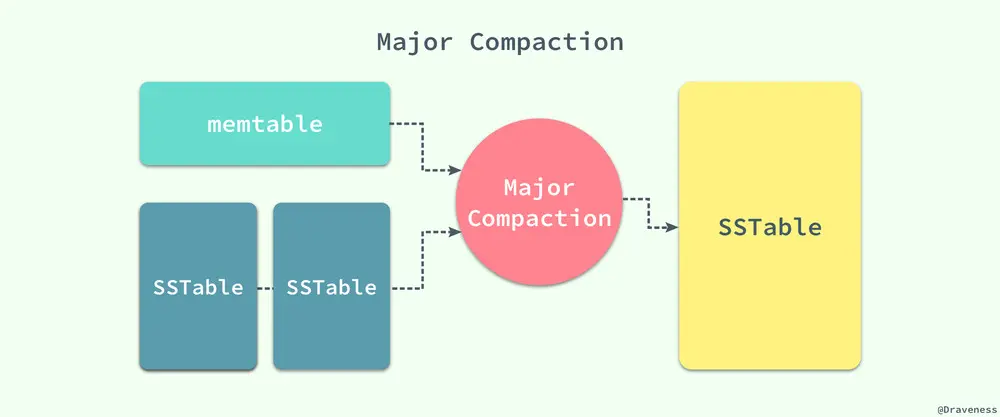 Major Compaction

memtable

SSTable

SSTable

Major Compaction

SSTable

@Draveness